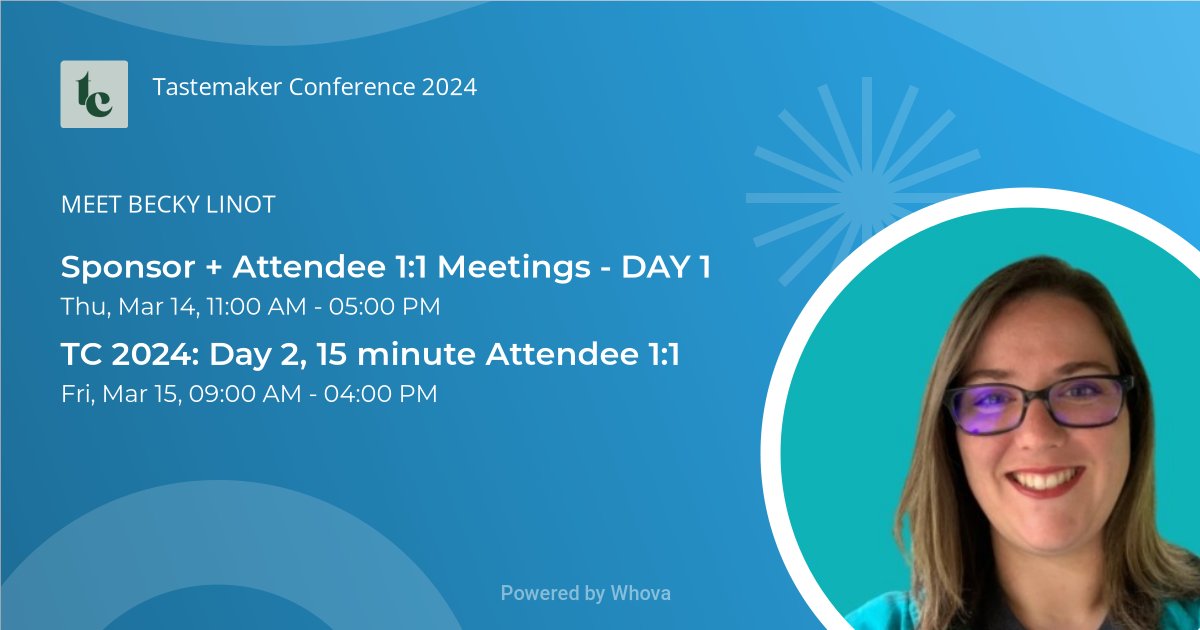 tc

Tastemaker Conference 2024

MEET BECKY LINOT

Sponsor + Attendee 1:1 Meetings - DAY 1

Thu, Mar 14, 11:00 AM - 05:00 PM

TC 2024: Day 2, 15 minute Attendee 1:1

Fri, Mar 15, 09:00 AM - 04:00 PM

Powered by Whova